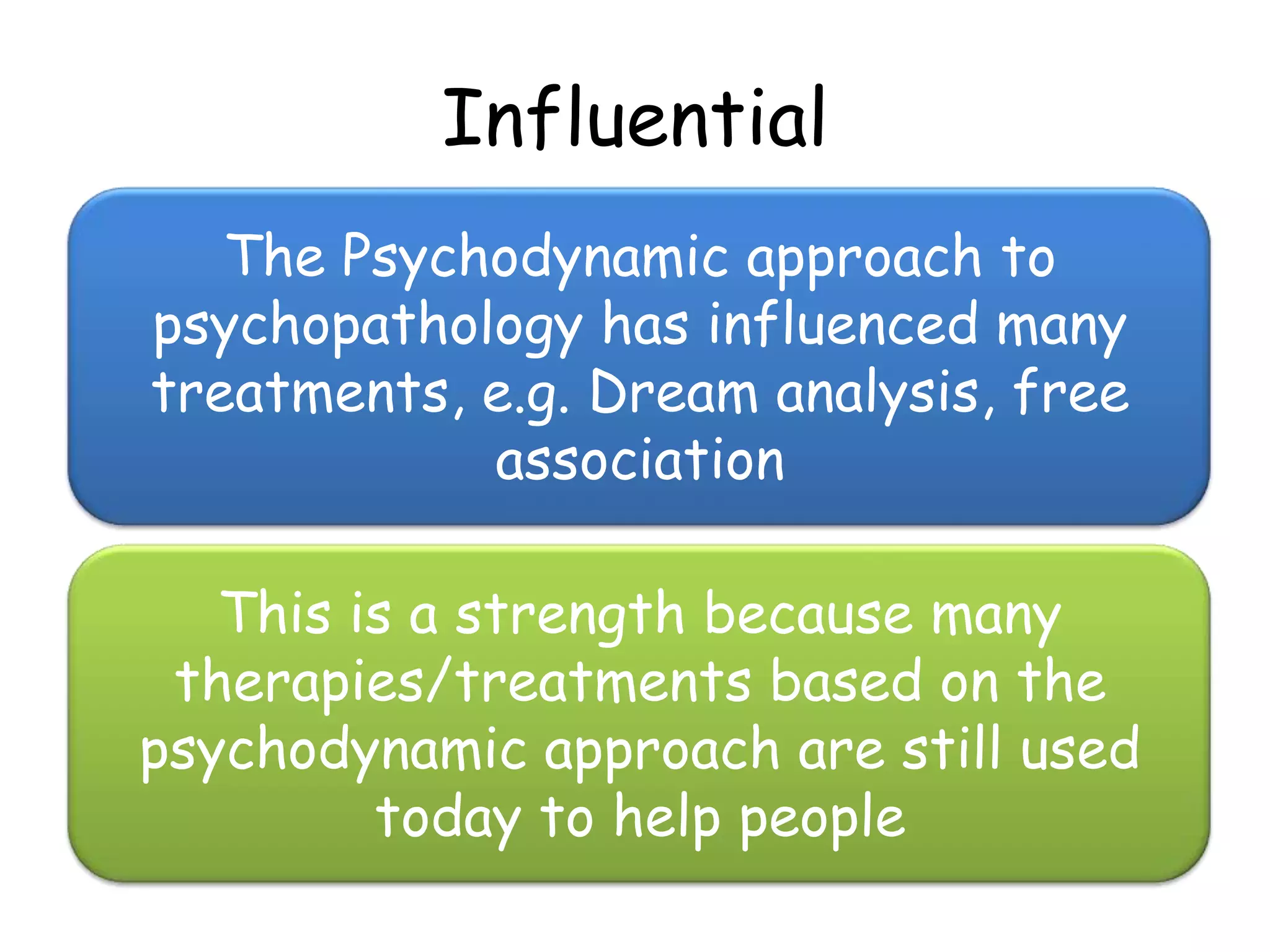 Influential

The Psychodynamic approach to psychopathology has influenced many treatments, e.g. Dream analysis, free association

This is a strength because many therapies/treatments based on the psychodynamic approach are still used today to help people